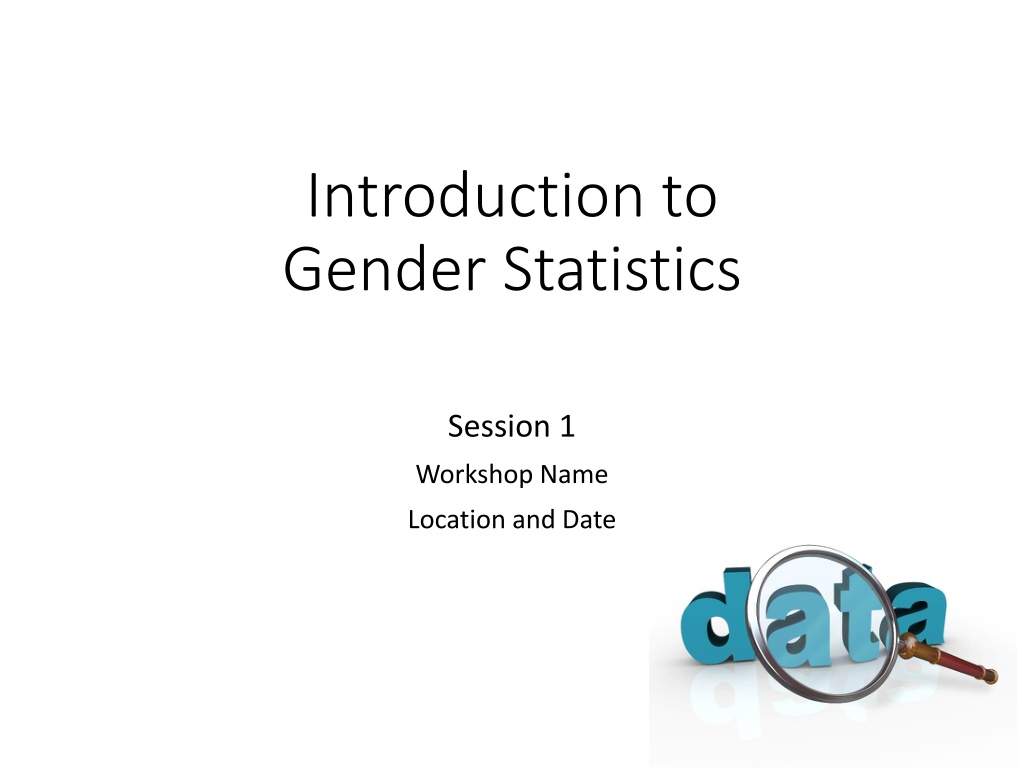 Introduction to Gender Statistics

Session 1

Workshop Name

Location and Date

data